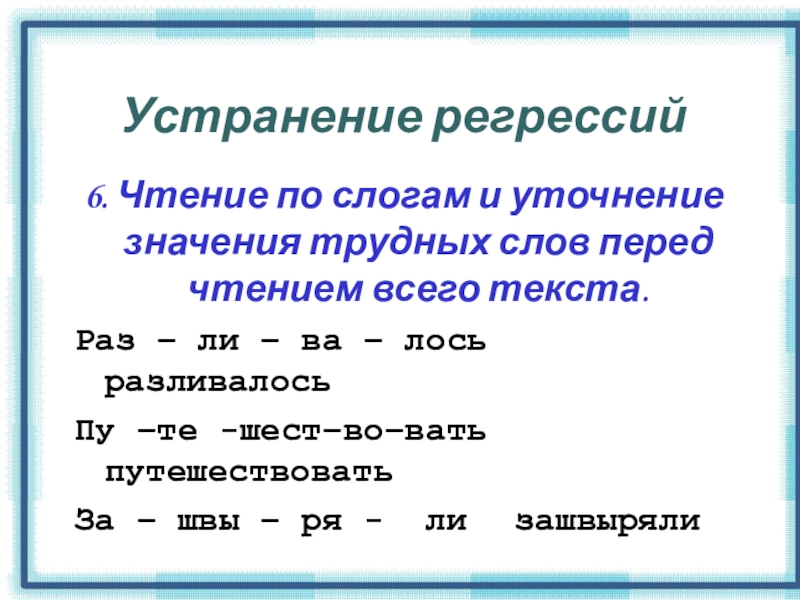 Устранение регрессий

6. Чтение по слогам и уточнение значения трудных слов перед чтением всего текста.

Раз – ли – ва – лось разливалось

Пу –те -шест–во–вать путешествовать

За – швы – ря - ли зашвыряли